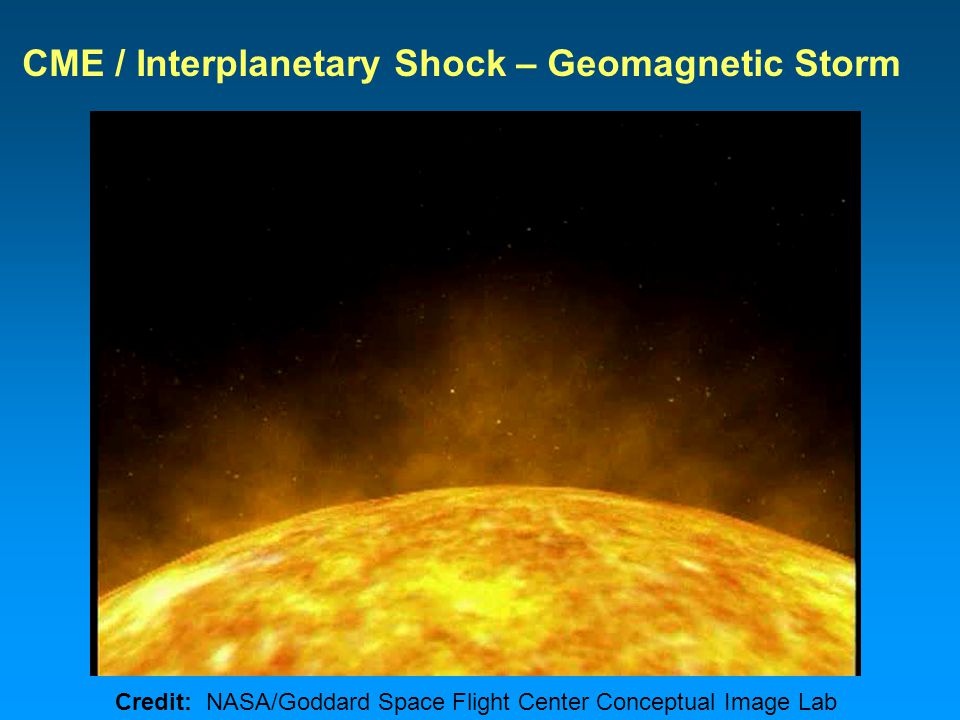 CME / Interplanetary Shock – Geomagnetic Storm

Credit: NASA/Goddard Space Flight Center Conceptual Image Lab